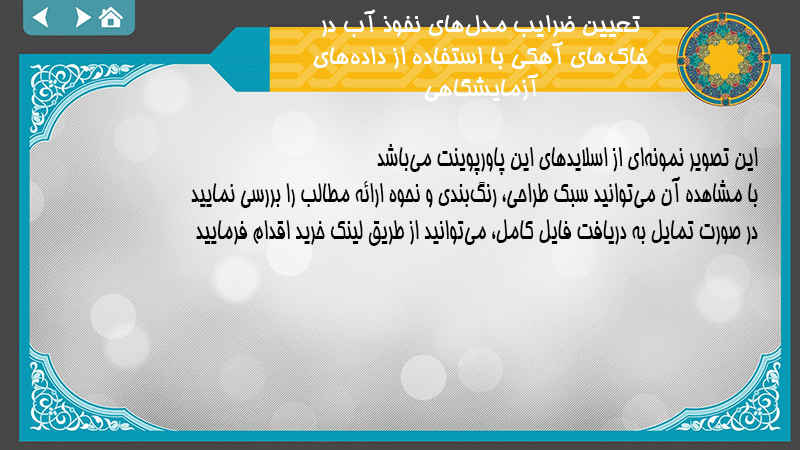 تعیین ضرایب مدل‌های نفوذ آب در خاک‌های آهکی با استفاده از داده‌های آزمایشگاهی

این تصویر نمونه‌ای از اسلایدهای این پاورپوینت می‌باشد
با مشاهده آن می‌توانید سبک طراحی، رنگ‌بندی و نحوه ارائه مطالب را بررسی نمایید
در صورت تمایل به دریافت فایل کامل، می‌توانید از طریق لینک خرید اقدام فرمایید